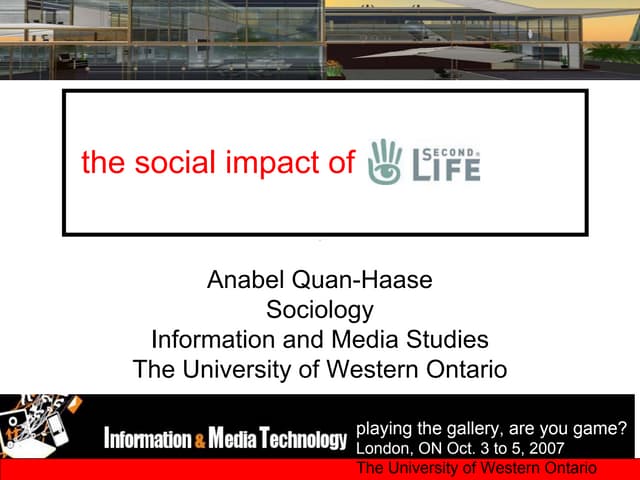 the social impact of SECOND LIFE

Anabel Quan-Haase
Sociology
Information and Media Studies
The University of Western Ontario

Information & Media Technology

playing the gallery, are you game?
London, ON Oct. 3 to 5, 2007
The University of Western Ontario